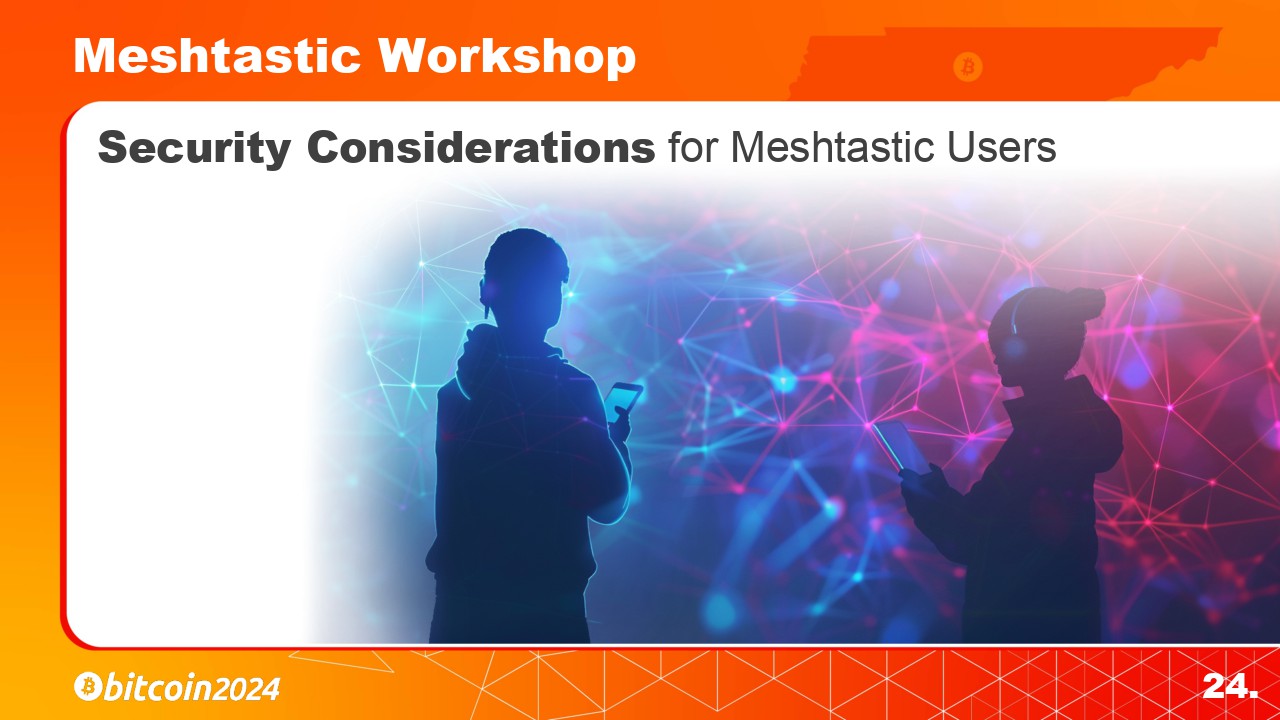 Meshtastic Workshop

Security Considerations for Meshtastic Users

bitcoin2024

24.